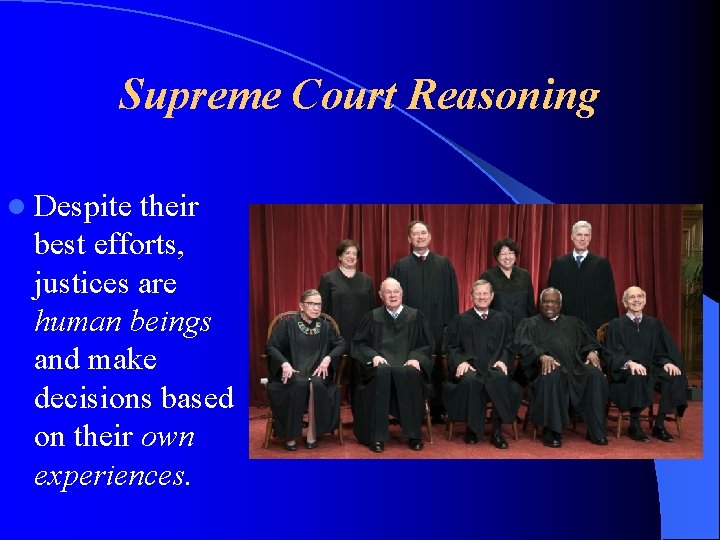 Supreme Court Reasoning

Despite their best efforts, justices are human beings and make decisions based on their own experiences.